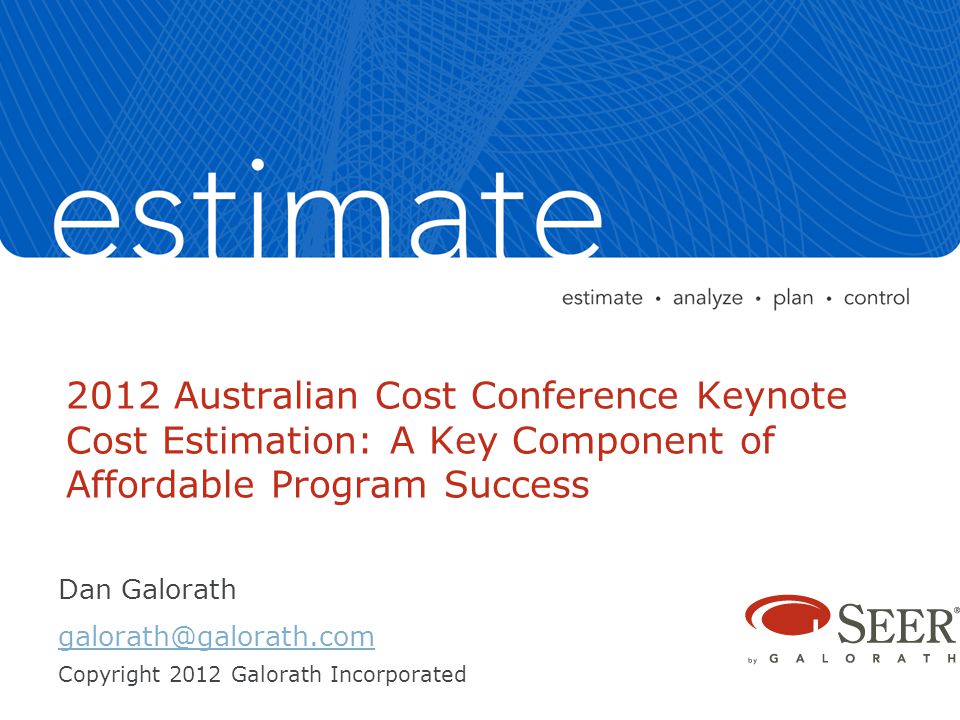 estimate

estimate • analyze • plan • control

2012 Australian Cost Conference Keynote
Cost Estimation: A Key Component of Affordable Program Success

Dan Galorath

galorath@galorath.com

Copyright 2012 Galorath Incorporated

SEER®
by GALORATH